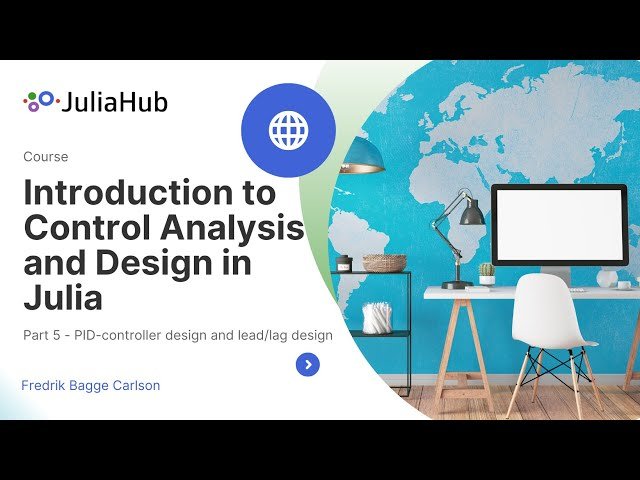 JuliaHub

Course

Introduction to Control Analysis and Design in Julia

Part 5 - PID-controller design and lead/lag design

Fredrik Bagge Carlson